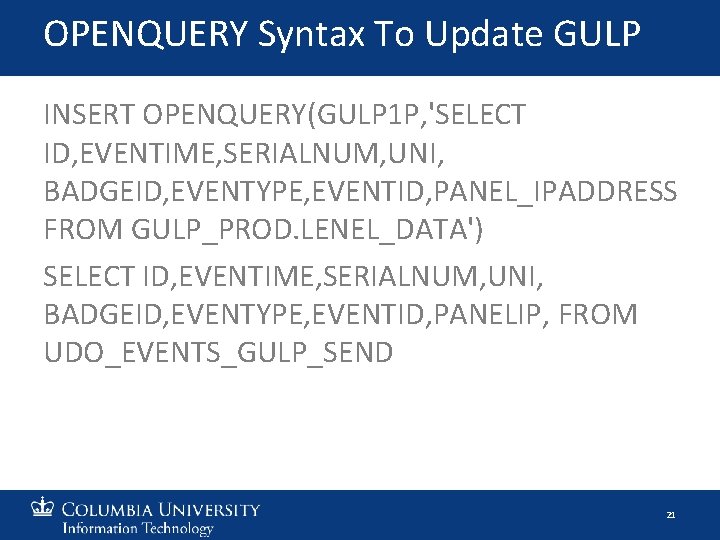 OPENQUERY Syntax To Update GULP

INSERT OPENQUERY(GULP1P,'SELECT ID,EVENTIME,SERIALNUM,UNI, BADGEID,EVENTYPE,EVENTID,PANEL_IPADDRESS FROM GULP_PROD.LENEL_DATA')

SELECT ID,EVENTIME,SERIALNUM,UNI, BADGEID,EVENTYPE,EVENTID,PANELIP, FROM UDO_EVENTS_GULP_SEND

COLUMBIA UNIVERSITY
Information Technology

21